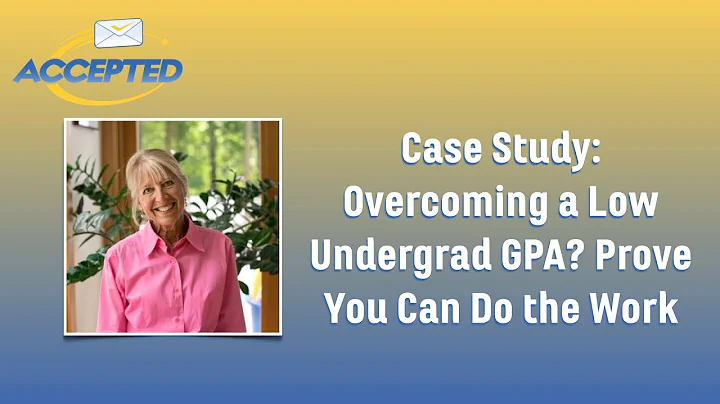 ACCEPTED

Case Study: Overcoming a Low Undergrad GPA? Prove You Can Do the Work